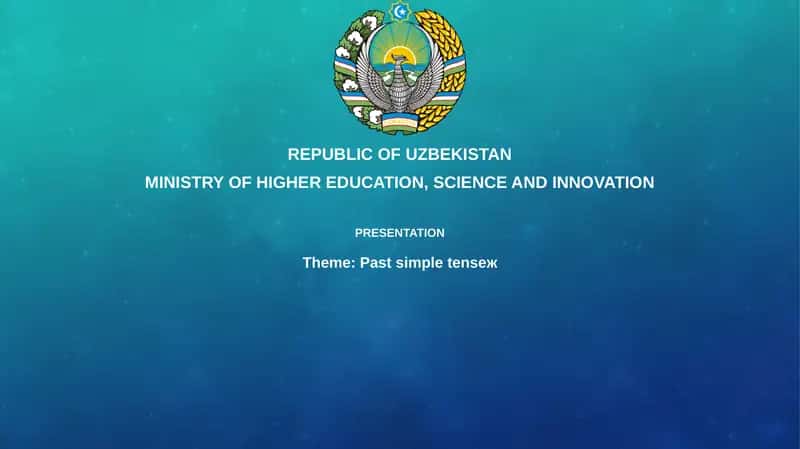 REPUBLIC OF UZBEKISTAN
MINISTRY OF HIGHER EDUCATION, SCIENCE AND INNOVATION

PRESENTATION

Theme: Past simple tenseж